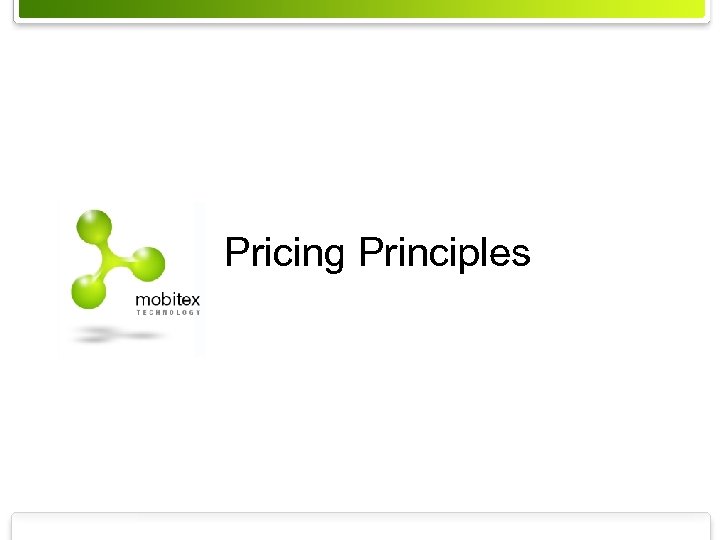 mobitex
TECHNOLOGY

Pricing Principles